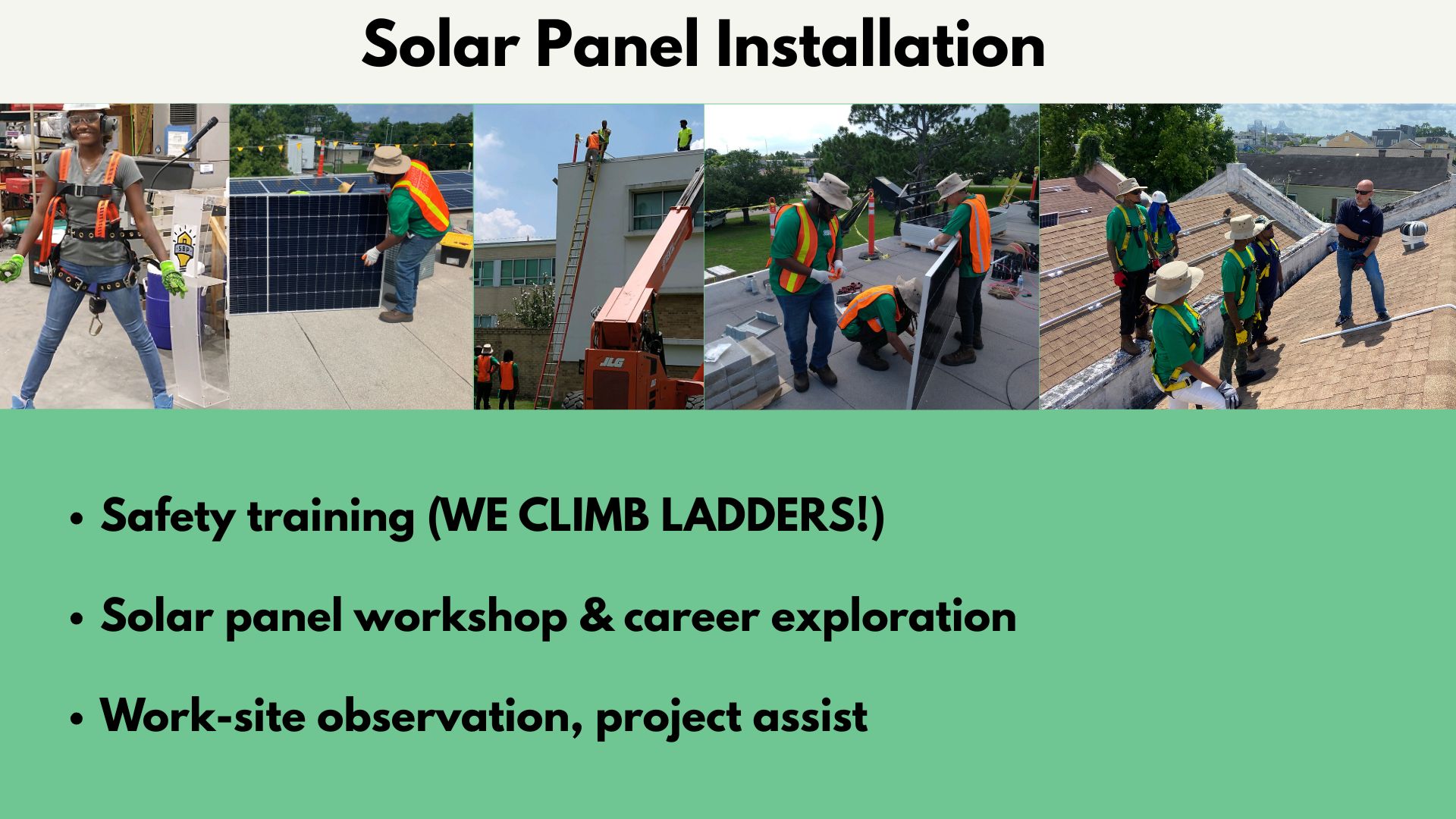 Solar Panel Installation

SBP

JLG

• Safety training (WE CLIMB LADDERS!)

• Solar panel workshop & career exploration

• Work-site observation, project assist